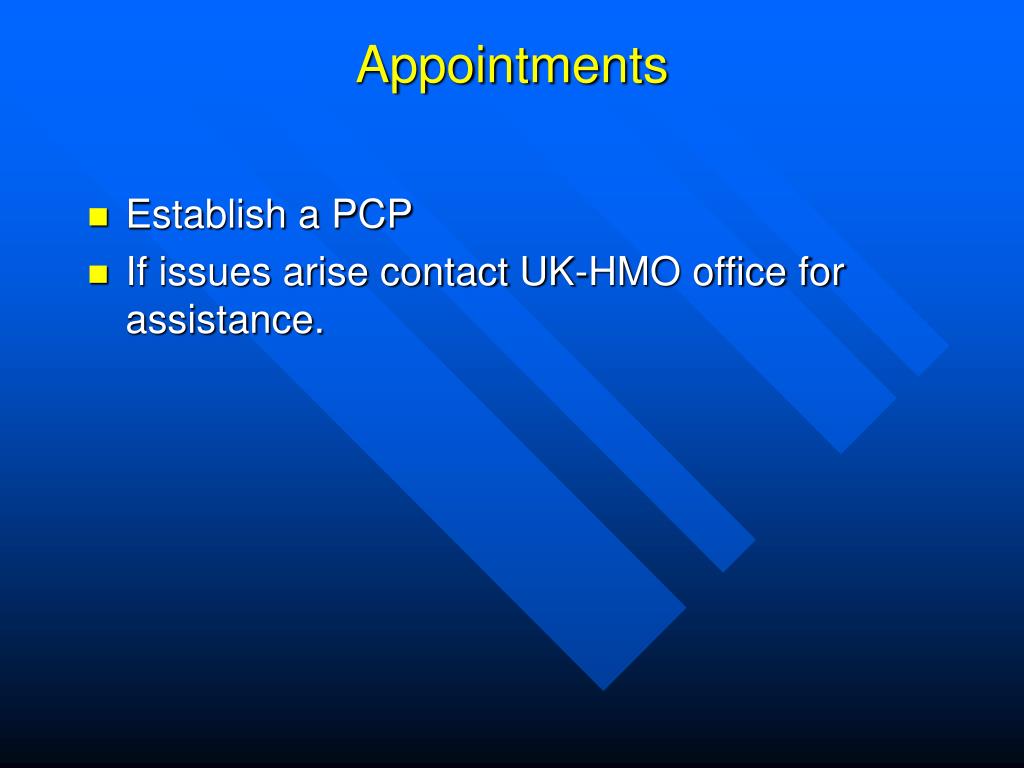 Appointments

- Establish a PCP
- If issues arise contact UK-HMO office for assistance.